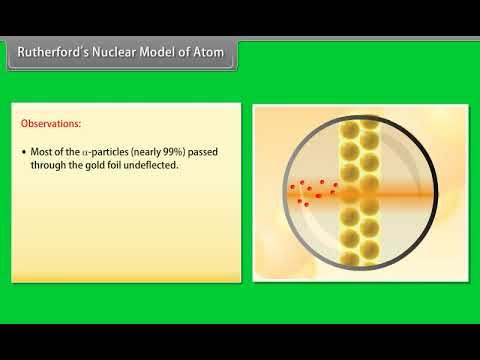 Rutherford's Nuclear Model of Atom

Observations:

• Most of the $\alpha$-particles (nearly 99%) passed through the gold foil undeflected.